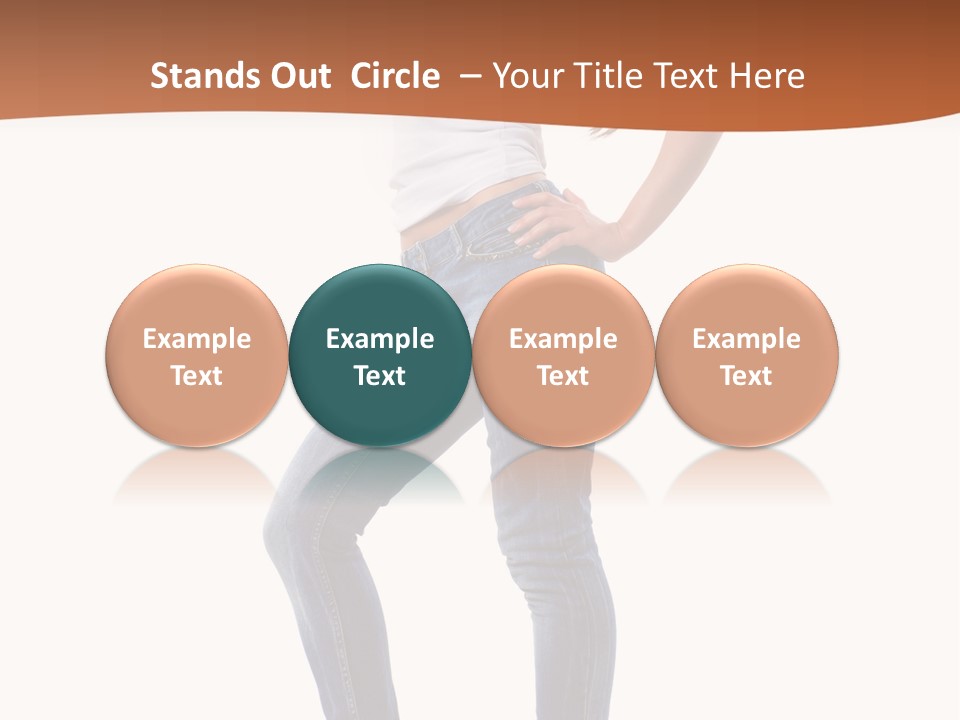 Stands Out Circle – Your Title Text Here

Example Text

Example Text

Example Text

Example Text